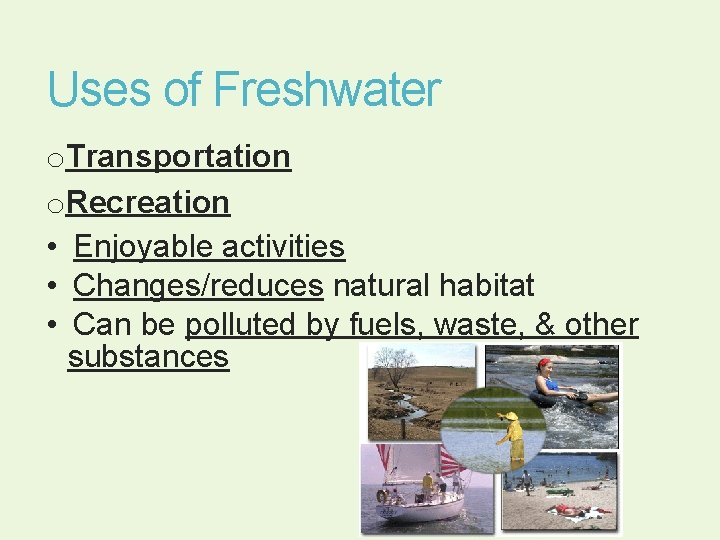 Uses of Freshwater

o Transportation

o Recreation

• Enjoyable activities
• Changes/reduces natural habitat
• Can be polluted by fuels, waste, & other substances